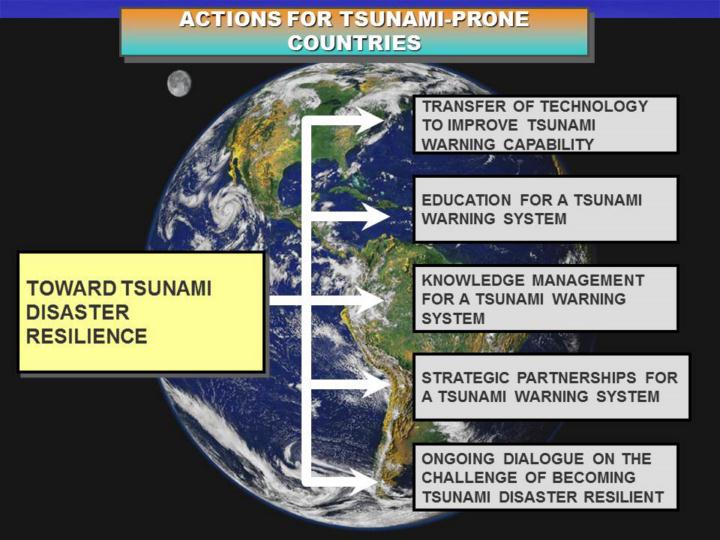 ACTIONS FOR TSUNAMI-PRONE COUNTRIES

TOWARD TSUNAMI DISASTER RESILIENCE

TRANSFER OF TECHNOLOGY TO IMPROVE TSUNAMI WARNING CAPABILITY

EDUCATION FOR A TSUNAMI WARNING SYSTEM

KNOWLEDGE MANAGEMENT FOR A TSUNAMI WARNING SYSTEM

STRATEGIC PARTNERSHIPS FOR A TSUNAMI WARNING SYSTEM

ONGOING DIALOGUE ON THE CHALLENGE OF BECOMING TSUNAMI DISASTER RESILIENT